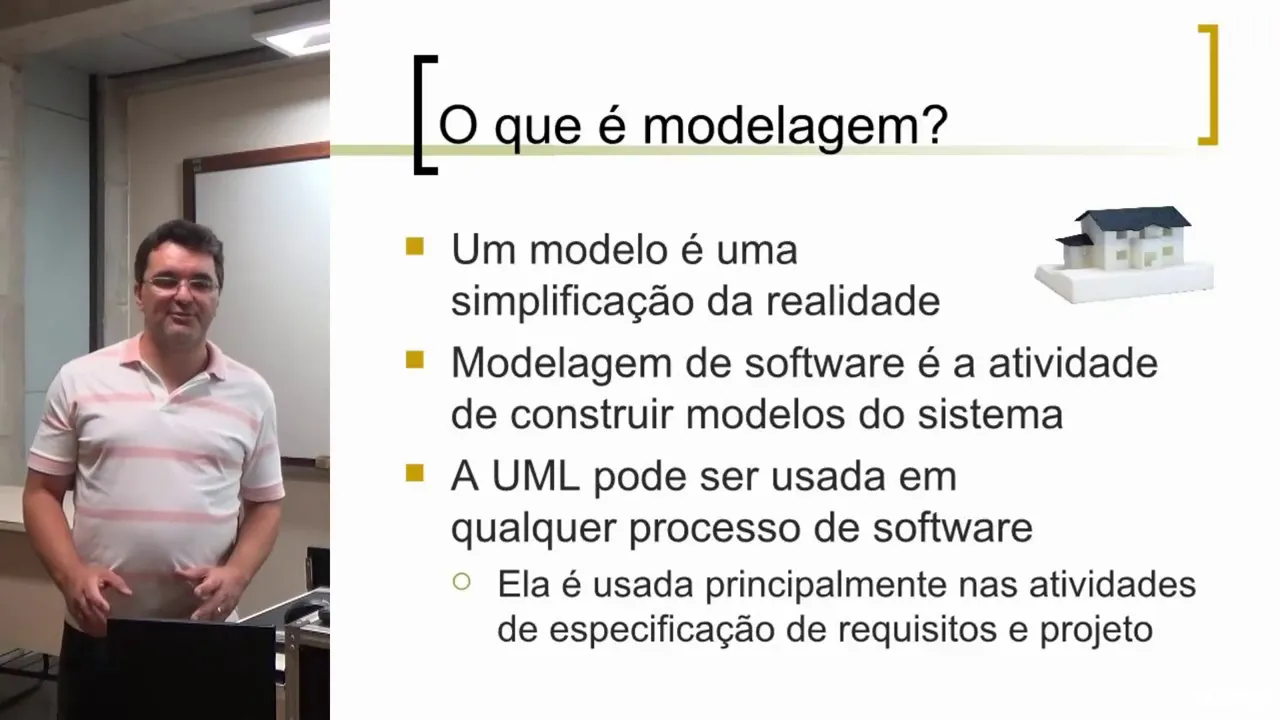 O que é modelagem?

Um modelo é uma simplificação da realidade

Modelagem de software é a atividade de construir modelos do sistema

A UML pode ser usada em qualquer processo de software

Ela é usada principalmente nas atividades de especificação de requisitos e projeto